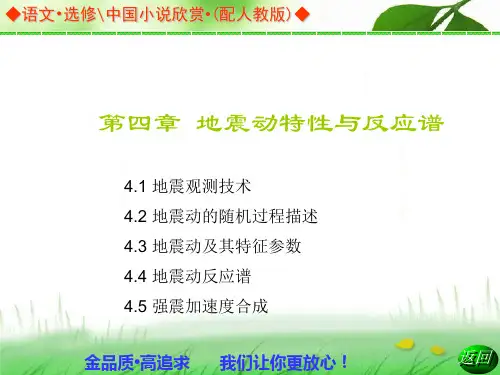 ◆语文·选修\中国小说欣赏·(配人教版)◆

第四章 地震动特性与反应谱

4.1 地震观测技术

4.2 地震动的随机过程描述

4.3 地震动及其特征参数

4.4 地震动反应谱

4.5 强震加速度合成

金品质·高追求 我们让你更放心！

返回